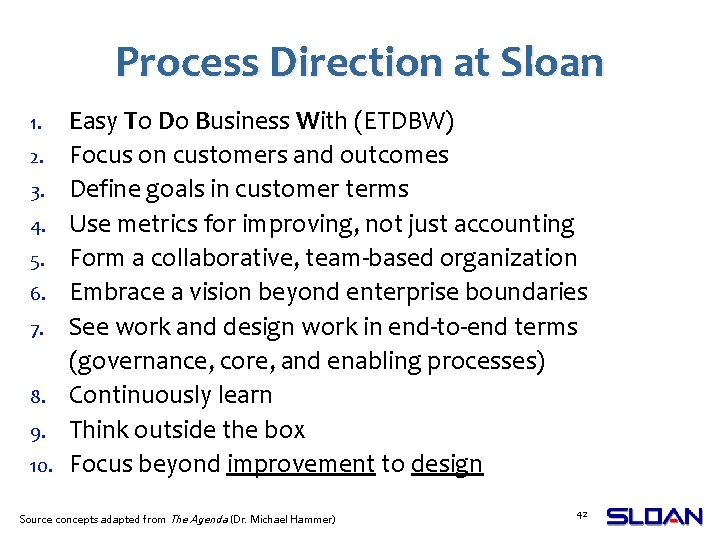 Process Direction at Sloan

1. Easy To Do Business With (ETDBW)
2. Focus on customers and outcomes
3. Define goals in customer terms
4. Use metrics for improving, not just accounting
5. Form a collaborative, team-based organization
6. Embrace a vision beyond enterprise boundaries
7. See work and design work in end-to-end terms (governance, core, and enabling processes)
8. Continuously learn
9. Think outside the box
10. Focus beyond improvement to design

Source concepts adapted from The Agenda (Dr. Michael Hammer)

42

SLOAN